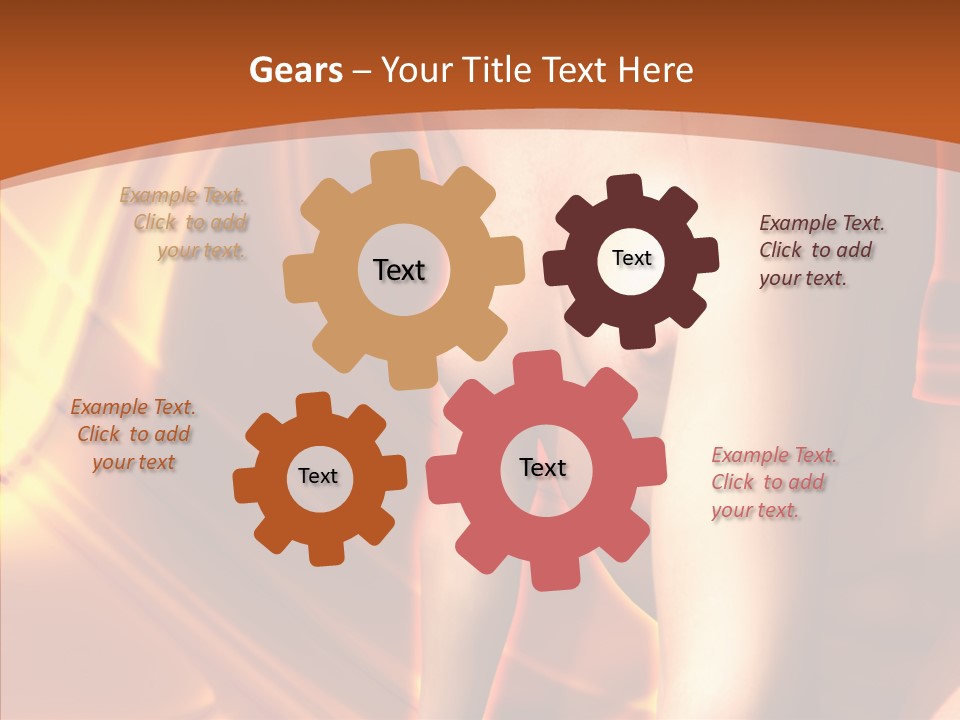 Gears – Your Title Text Here

Example Text. Click to add your text.

Text

Text

Example Text. Click to add your text.

Example Text. Click to add your text

Text

Text

Example Text. Click to add your text.